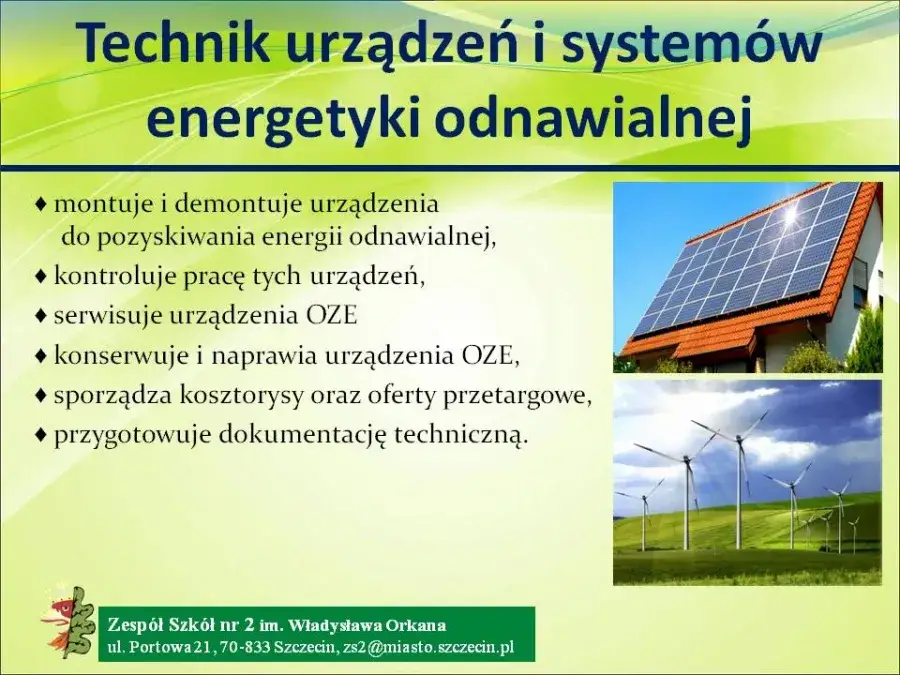 Technik urządzeń i systemów energetyki odnawialnej

♦ montuje i demontuje urządzenia do pozyskiwania energii odnawialnej,
♦ kontroluje pracę tych urządzeń,
♦ serwisuje urządzenia OZE
♦ konserwuje i naprawia urządzenia OZE,
♦ sporządza kosztorysy oraz oferty przetargowe,
♦ przygotowuje dokumentację techniczną.

Zespół Szkół nr 2 im. Władysława Orkana
ul. Portowa 21, 70-833 Szczecin, zs2@miasto.szczecin.pl